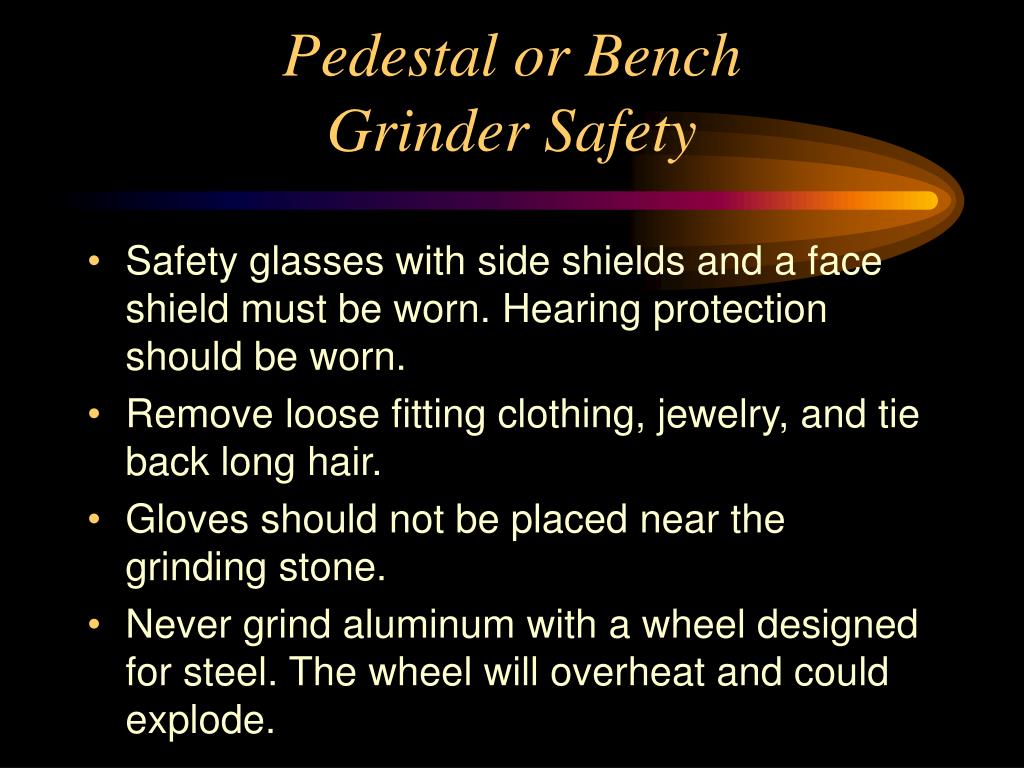 Pedestal or Bench Grinder Safety

• Safety glasses with side shields and a face shield must be worn. Hearing protection should be worn.
• Remove loose fitting clothing, jewelry, and tie back long hair.
• Gloves should not be placed near the grinding stone.
• Never grind aluminum with a wheel designed for steel. The wheel will overheat and could explode.